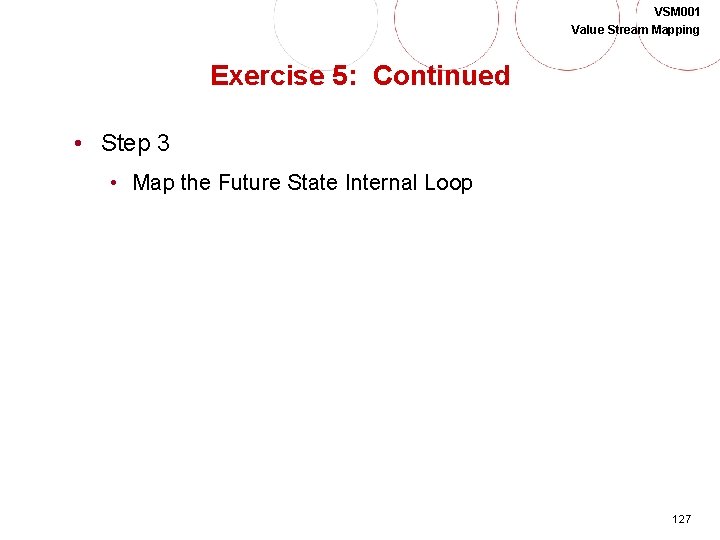 VSM001
Value Stream Mapping

Exercise 5: Continued

• Step 3
• Map the Future State Internal Loop

127